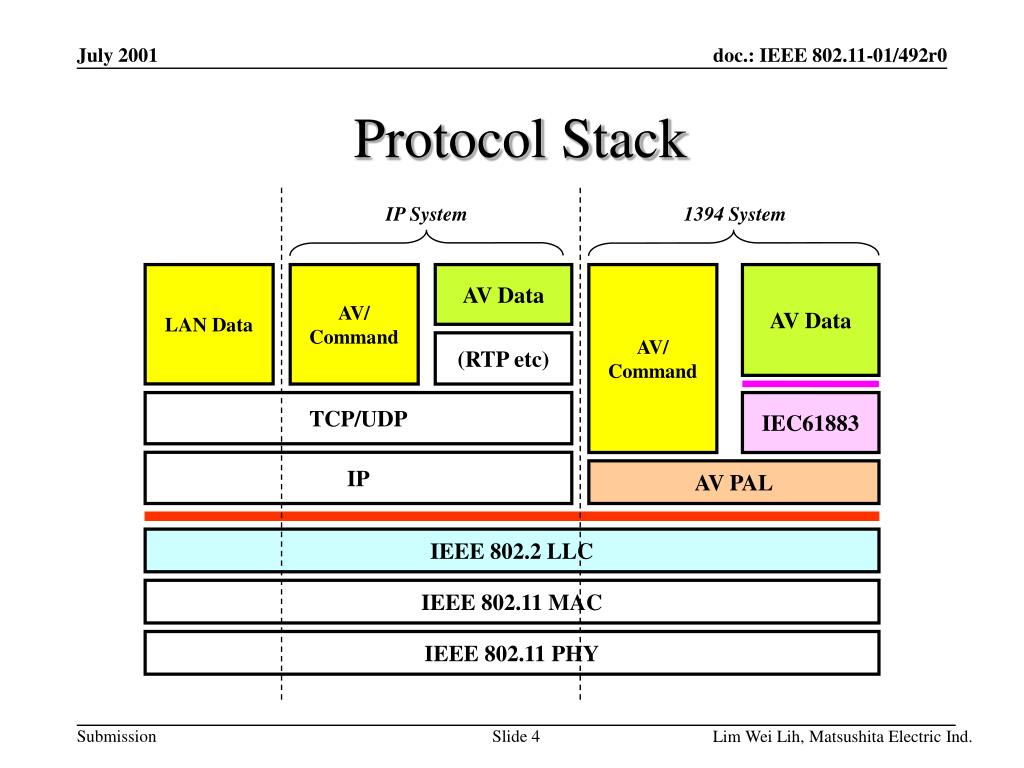 July 2001

doc.: IEEE 802.11-01/492r0

Protocol Stack

IP System

1394 System

LAN Data

AV/ Command

AV Data

(RTP etc)

AV/ Command

AV Data

TCP/UDP

IEC61883

IP

AV PAL

IEEE 802.2 LLC

IEEE 802.11 MAC

IEEE 802.11 PHY

Submission

Slide 4

Lim Wei Lih, Matsushita Electric Ind.